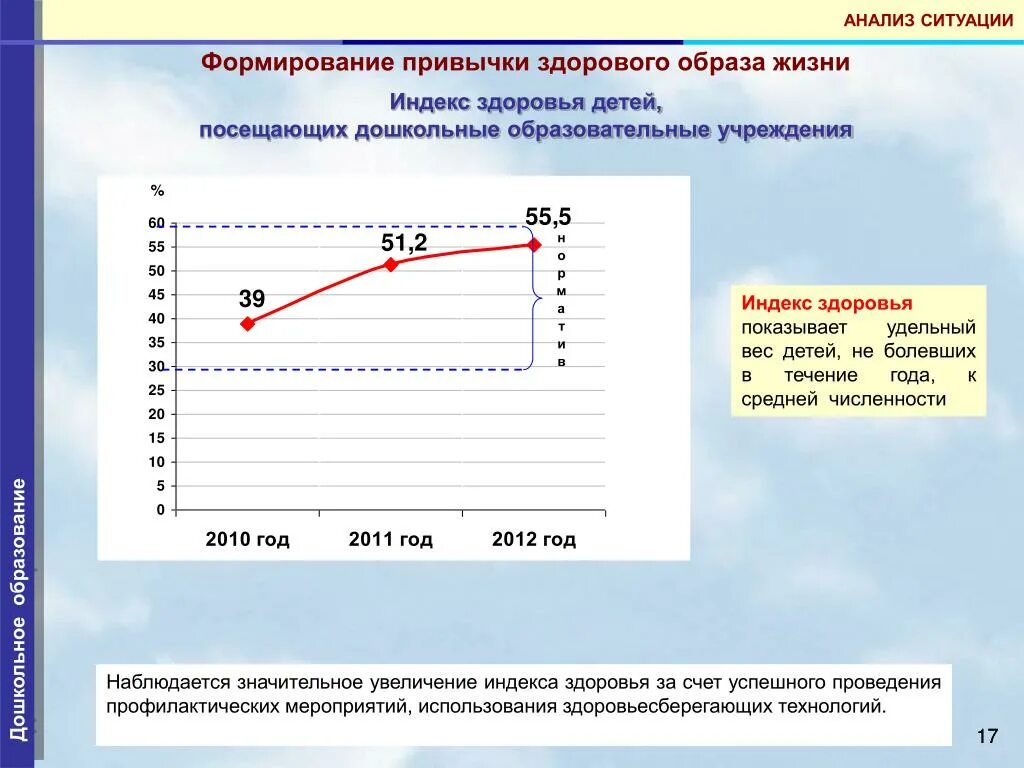 АНАЛИЗ СИТУАЦИИ

Формирование привычки здорового образа жизни

Индекс здоровья детей, посещающих дошкольные образовательные учреждения

%

60
55
50
45
40
35
30
25
20
15
10
5
0

39

51,2

55,5

норматив

2010 год
2011 год
2012 год

Индекс здоровья показывает удельный вес детей, не болевших в течение года, к средней численности

Дошкольное образование

Наблюдается значительное увеличение индекса здоровья за счет успешного проведения профилактических мероприятий, использования здоровьесберегающих технологий.

17